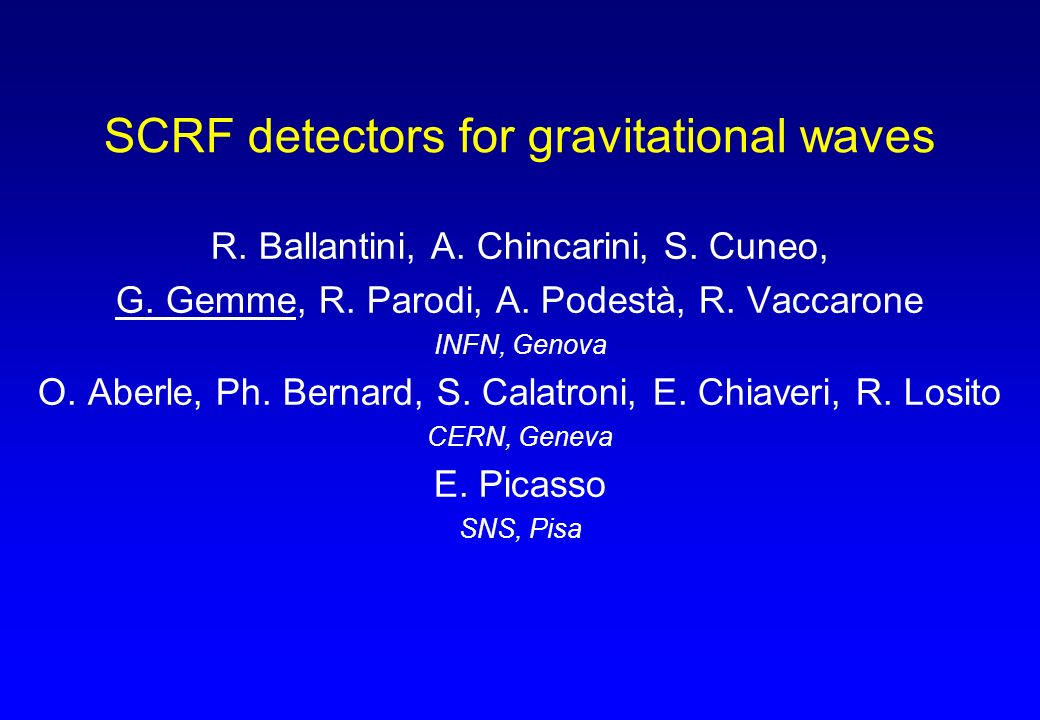 SCRF detectors for gravitational waves

R. Ballantini, A. Chincarini, S. Cuneo, G. Gemme, R. Parodi, A. Podestà, R. Vaccarone

INFN, Genova

O. Aberle, Ph. Bernard, S. Calatroni, E. Chiaveri, R. Losito

CERN, Geneva

E. Picasso

SNS, Pisa